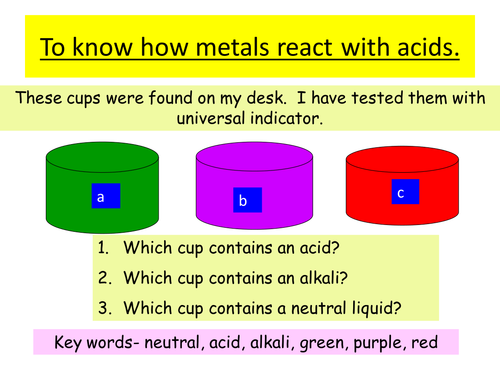 To know how metals react with acids.

These cups were found on my desk. I have tested them with universal indicator.

a

b

c

1. Which cup contains an acid?
2. Which cup contains an alkali?
3. Which cup contains a neutral liquid?

Key words- neutral, acid, alkali, green, purple, red